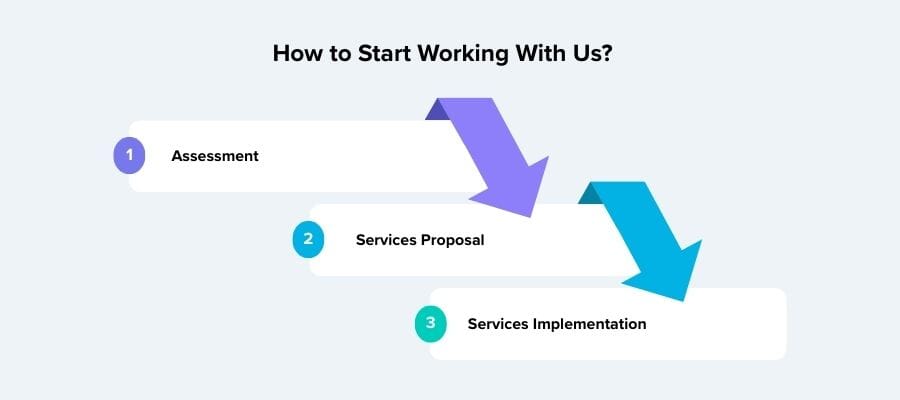 How to Start Working With Us?

1 Assessment

2 Services Proposal

3 Services Implementation